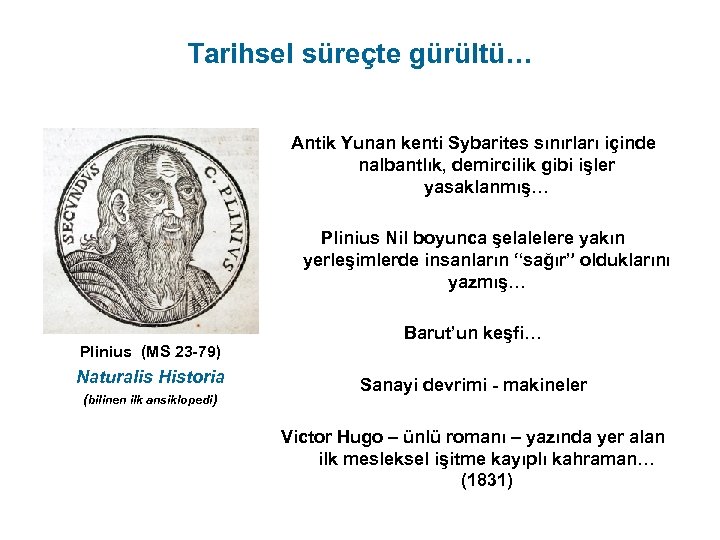 Tarihsel süreçte gürültü…

SECVNDVS C. PLINIVS

Plinius (MS 23-79)

Naturalis Historia

(bilinen ilk ansiklopedi)

Antik Yunan kenti Sybarites sınırları içinde nalbantlık, demircilik gibi işler yasaklanmış…

Plinius Nil boyunca şelalelere yakın yerleşimlerde insanların "sağır" olduklarını yazmış…

Barut'un keşfi…

Sanayi devrimi - makineler

Victor Hugo – ünlü romanı – yazında yer alan ilk mesleksel işitme kayıplı kahraman… (1831)